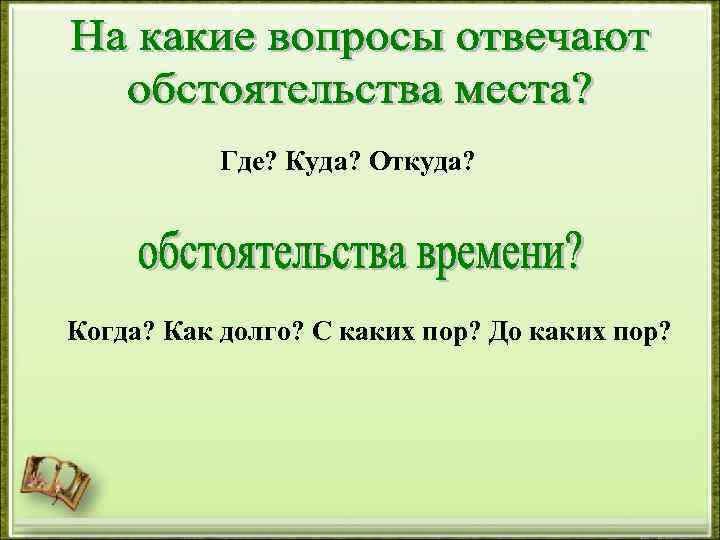 На какие вопросы отвечают обстоятельства места?

Где? Куда? Откуда?

обстоятельства времени?

Когда? Как долго? С каких пор? До каких пор?